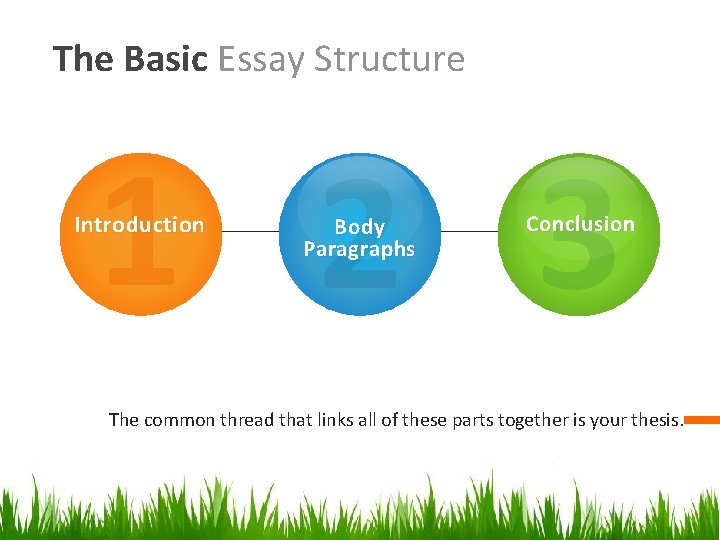 The Basic Essay Structure

1
Introduction

2
Body Paragraphs

3
Conclusion

The common thread that links all of these parts together is your thesis.